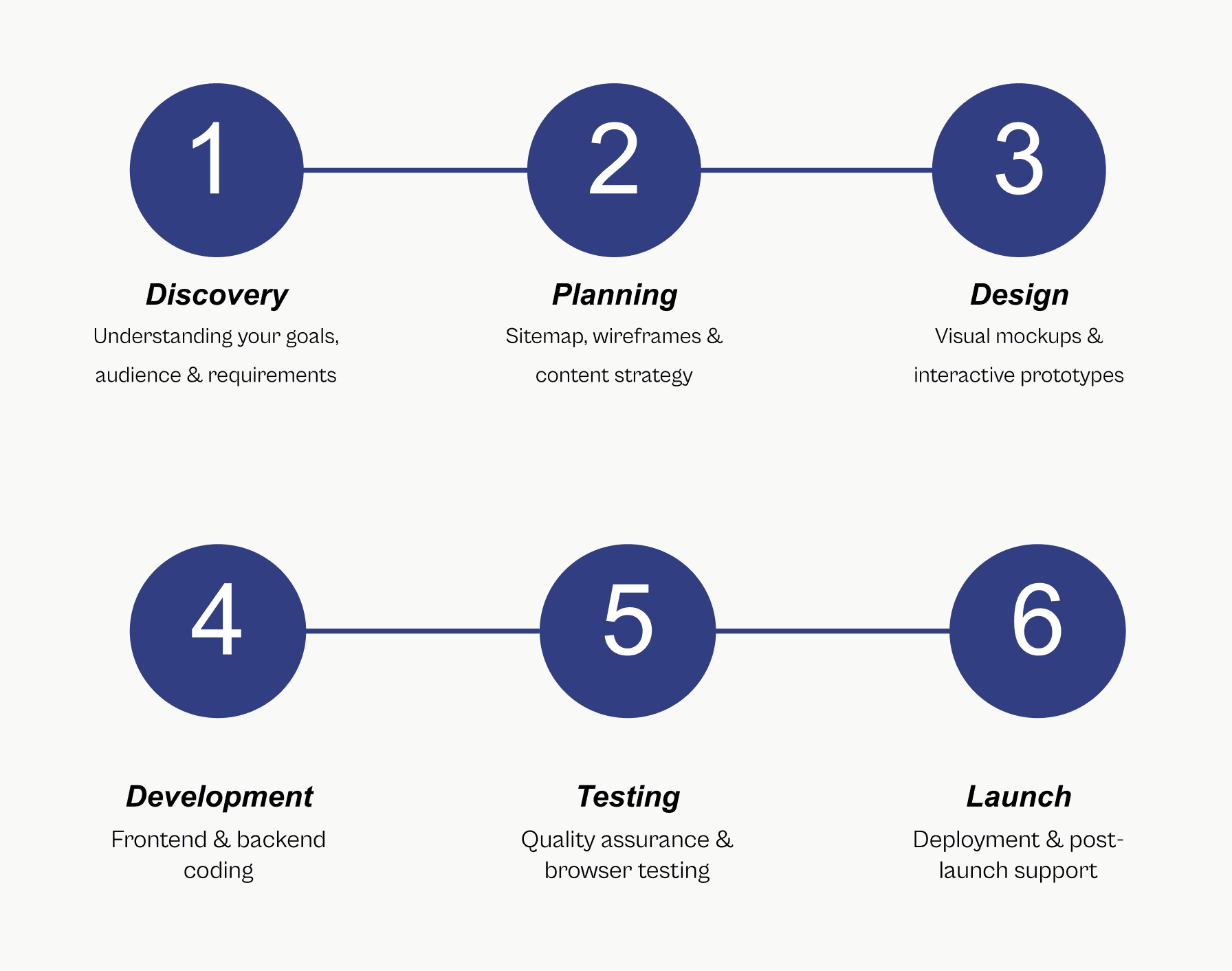 1

Discovery

Understanding your goals, audience & requirements

2

Planning

Sitemap, wireframes & content strategy

3

Design

Visual mockups & interactive prototypes

4

Development

Frontend & backend coding

5

Testing

Quality assurance & browser testing

6

Launch

Deployment & post-launch support